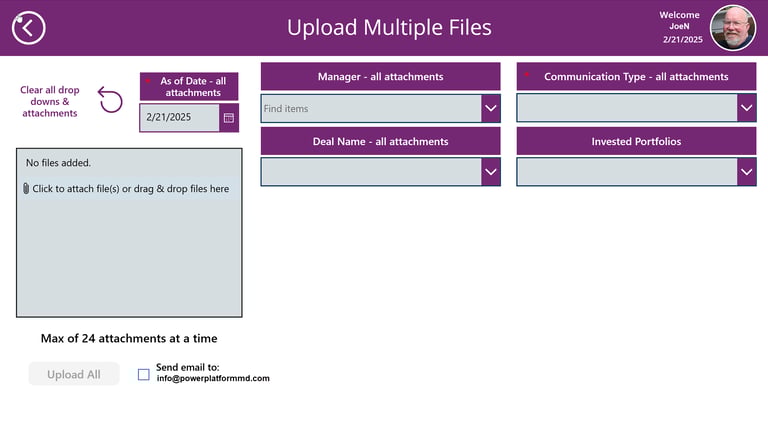 Upload Multiple Files

Welcome
JoeN
2/21/2025

Clear all drop downs & attachments

* As of Date - all attachments

2/21/2025

Manager - all attachments

Find items

* Communication Type - all attachments

Deal Name - all attachments

Invested Portfolios

No files added.

Click to attach file(s) or drag & drop files here

Max of 24 attachments at a time

Upload All

Send email to:
info@powerplatformmd.com